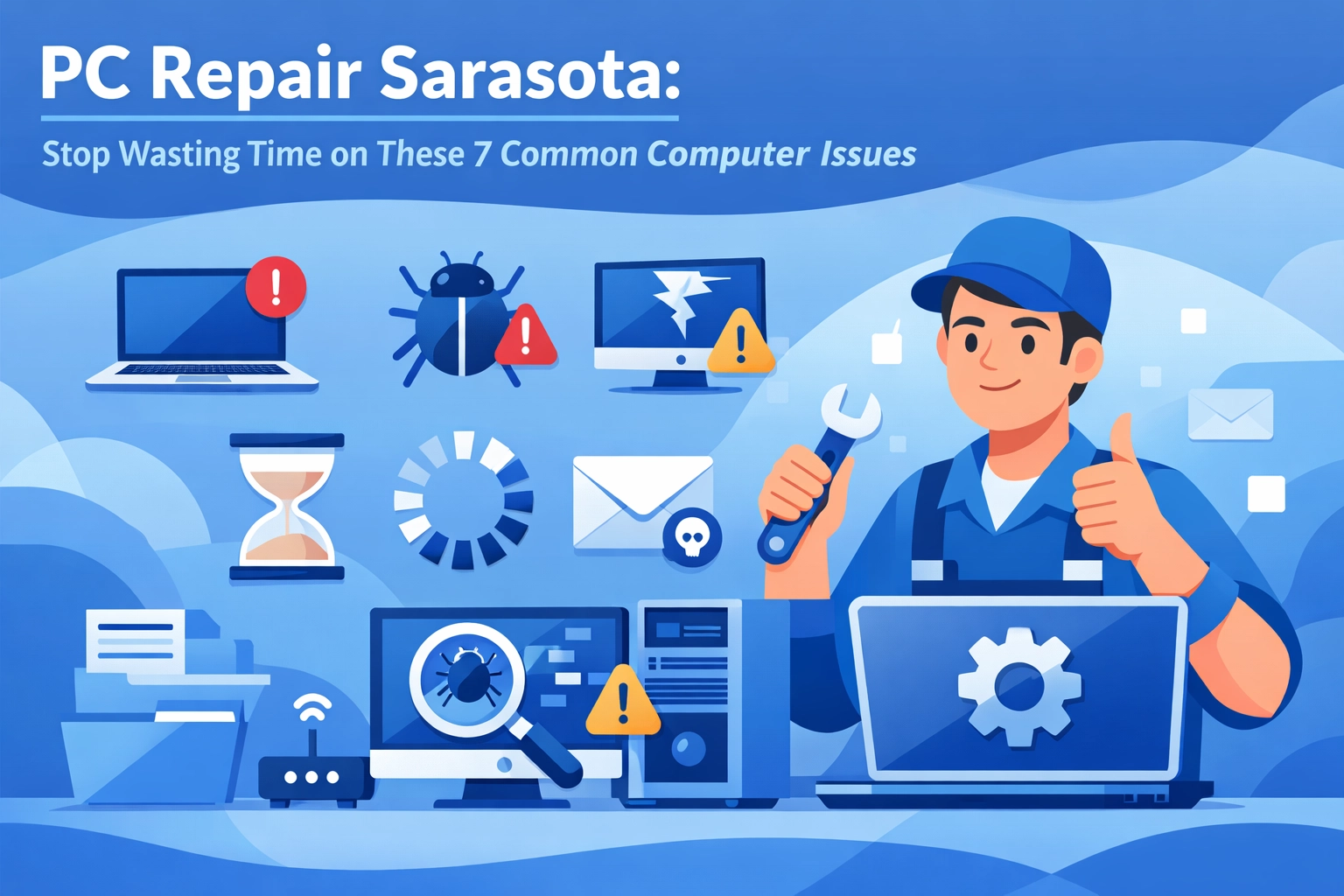 PC Repair Sarasota:

Stop Wasting Time on These 7 Common Computer Issues